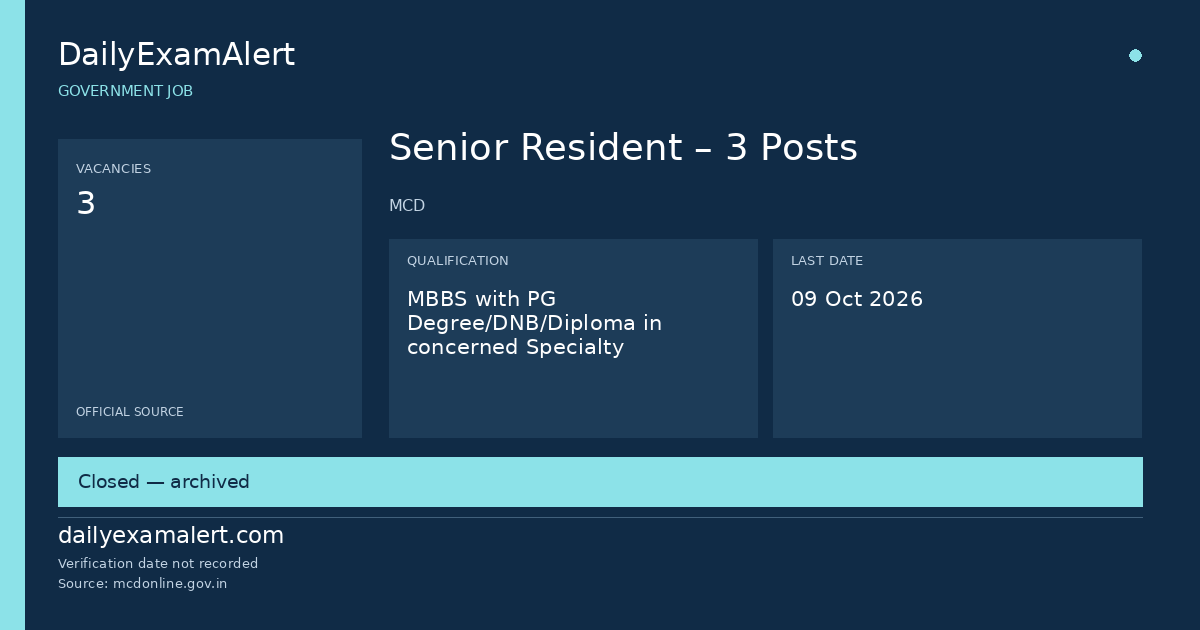 DailyExamAlert
GOVERNMENT JOB

VACANCIES
3

OFFICIAL SOURCE

Senior Resident – 3 Posts

MCD

QUALIFICATION
MBBS with PG Degree/DNB/Diploma in concerned Specialty

LAST DATE
09 Oct 2026

Closed — archived

dailyexamalert.com
Verification date not recorded
Source: mcdonline.gov.in